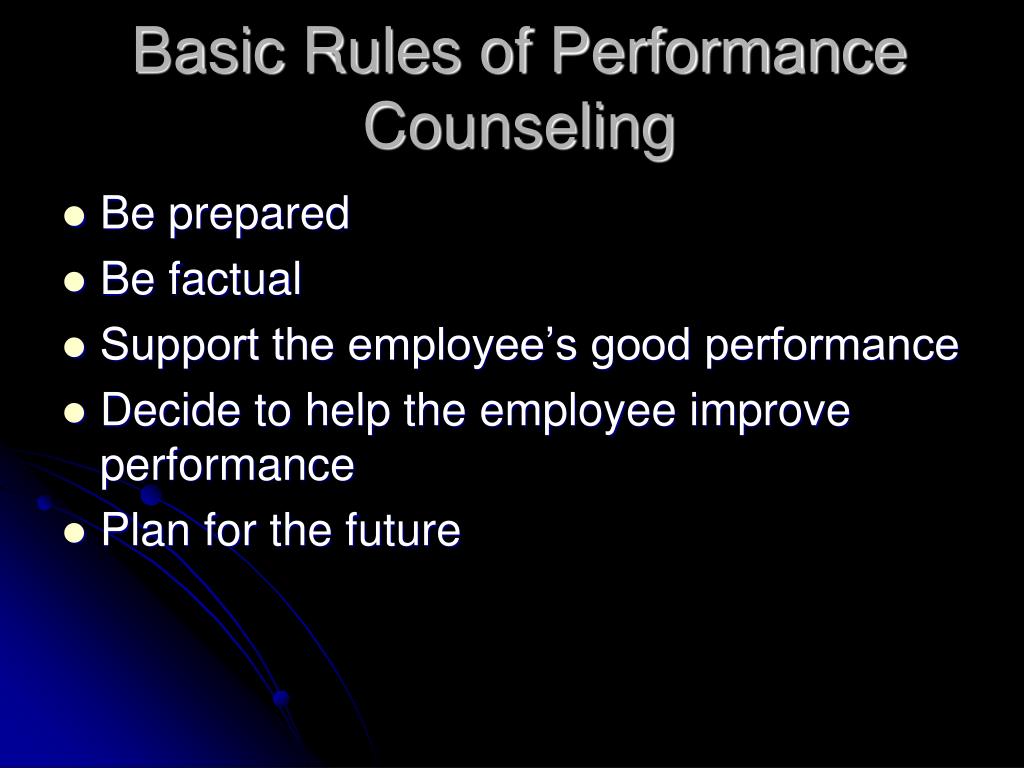 Basic Rules of Performance Counseling

- Be prepared
- Be factual
- Support the employee’s good performance
- Decide to help the employee improve performance
- Plan for the future